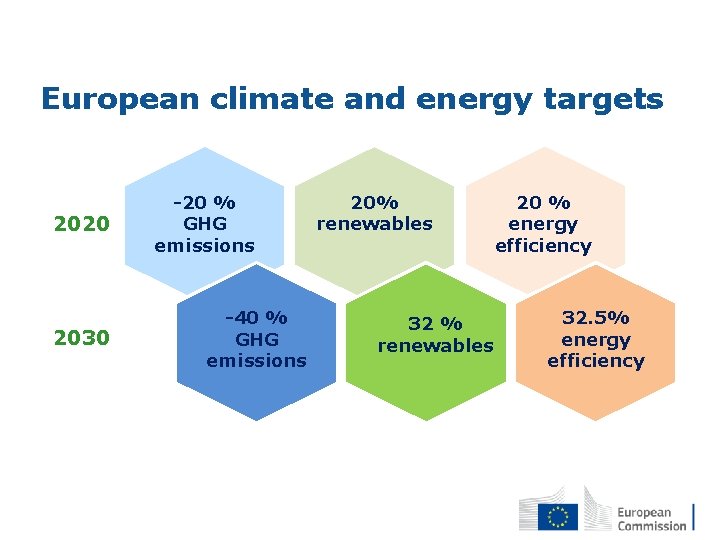 European climate and energy targets

2020

-20 % GHG emissions

20% renewables

20 % energy efficiency

2030

-40 % GHG emissions

32 % renewables

32.5% energy efficiency

European Commission